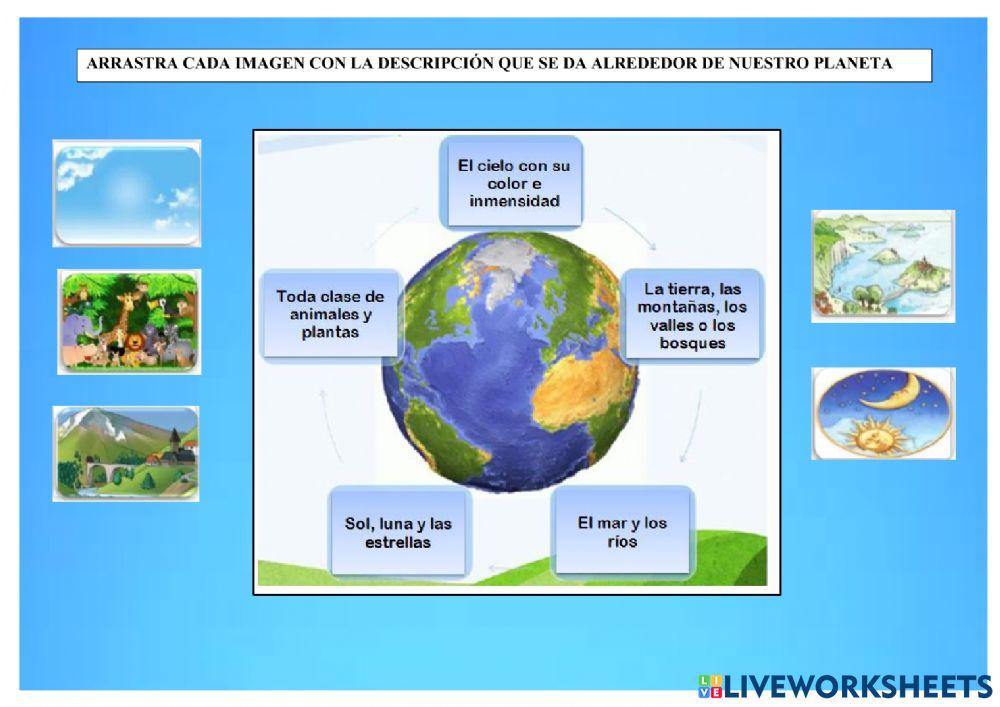 ARRASTRA CADA IMAGEN CON LA DESCRIPCIÓN QUE SE DA ALREDEDOR DE NUESTRO PLANETA

El cielo con su color e inmensidad

La tierra, las montañas, los valles o los bosques

El mar y los ríos

Sol, luna y las estrellas

Toda clase de animales y plantas

LIVEWORKSHEETS